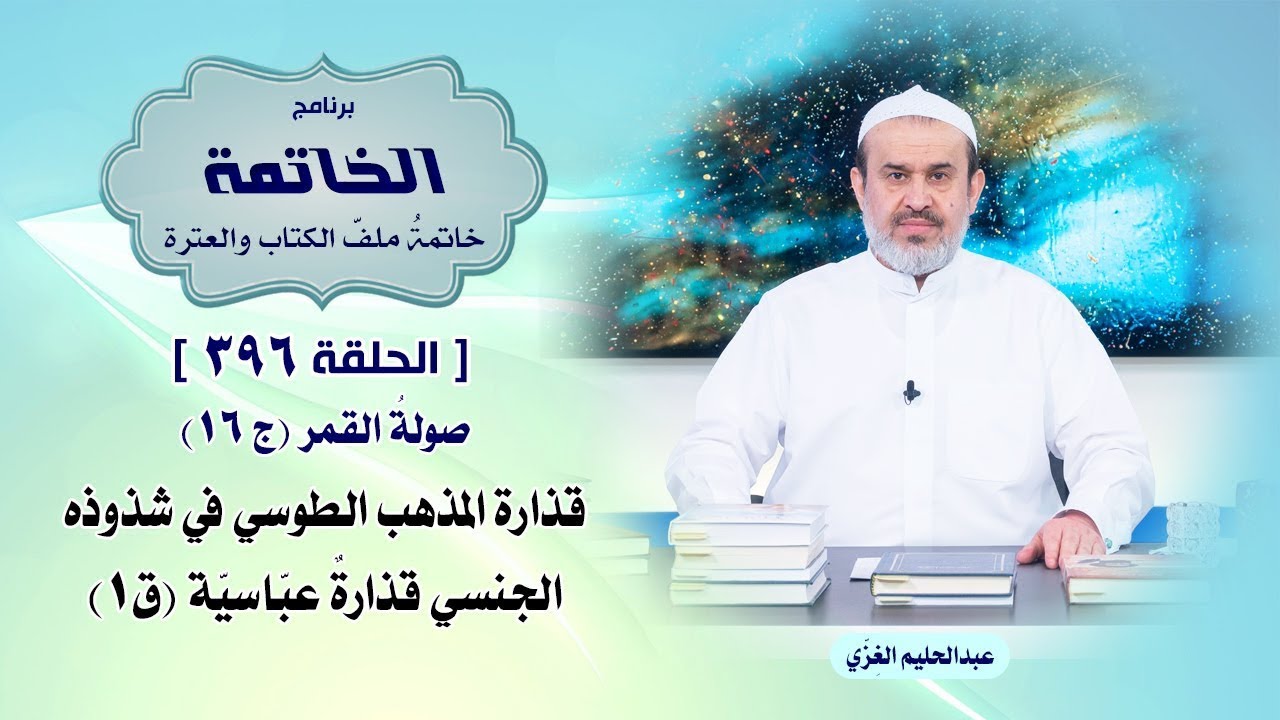 برنامج
الخاتمة
خاتمةُ ملفّ الكتاب والعترة

[ الحلقة ٣٩٦ ]
صولةُ القمر (ج ١٦)
قذارة المذهب الطوسي في شذوذه الجنسي قذارةٌ عبّاسيّة (ق١)

عبدالحليم الغِزّي